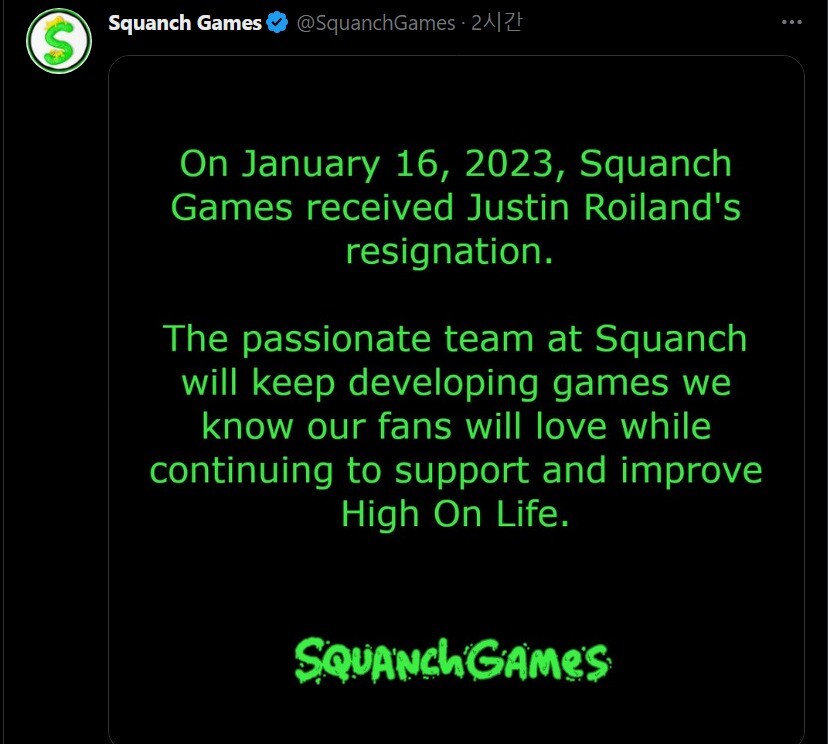 Squanch Games @SquanchGames · 2시간

On January 16, 2023, Squanch Games received Justin Roiland's resignation.

The passionate team at Squanch will keep developing games we know our fans will love while continuing to support and improve High On Life.

SQUANCHGAMES